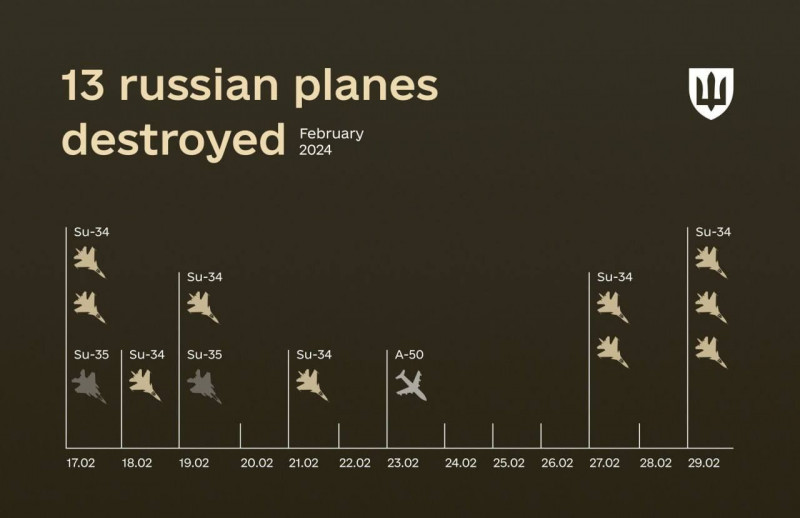 13 russian planes destroyed

February 2024

Su-34

Su-35

Su-34

Su-34

Su-35

Su-34

A-50

Su-34

Su-34

17.02 18.02 19.02 20.02 21.02 22.02 23.02 24.02 25.02 26.02 27.02 28.02 29.02